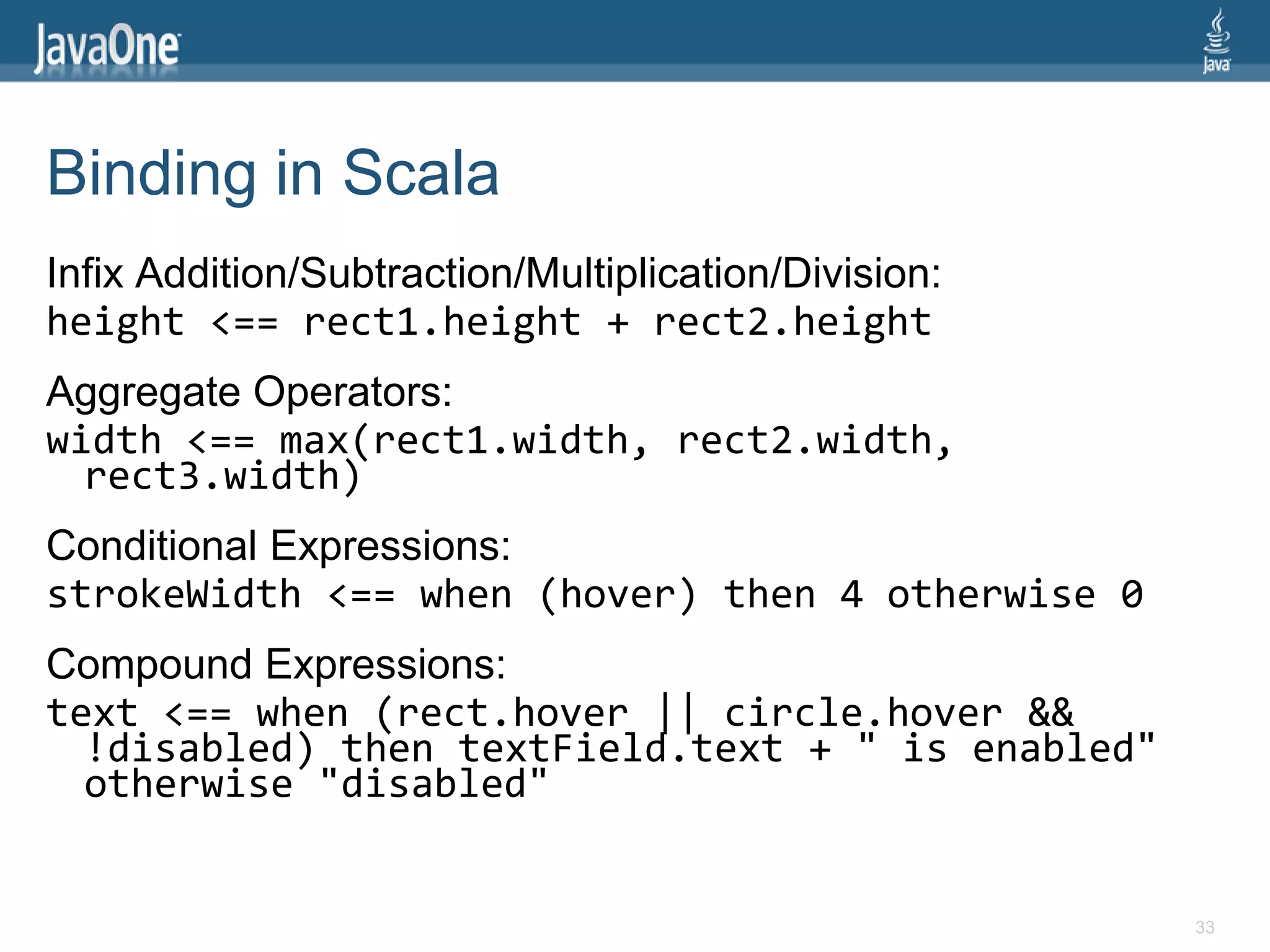 JavaOne

Java

Binding in Scala

Infix Addition/Subtraction/Multiplication/Division:

height <== rect1.height + rect2.height

Aggregate Operators:

width <== max(rect1.width, rect2.width, rect3.width)

Conditional Expressions:

strokeWidth <== when (hover) then 4 otherwise 0

Compound Expressions:

text <== when (rect.hover || circle.hover && !disabled) then textField.text + " is enabled" otherwise "disabled"

33